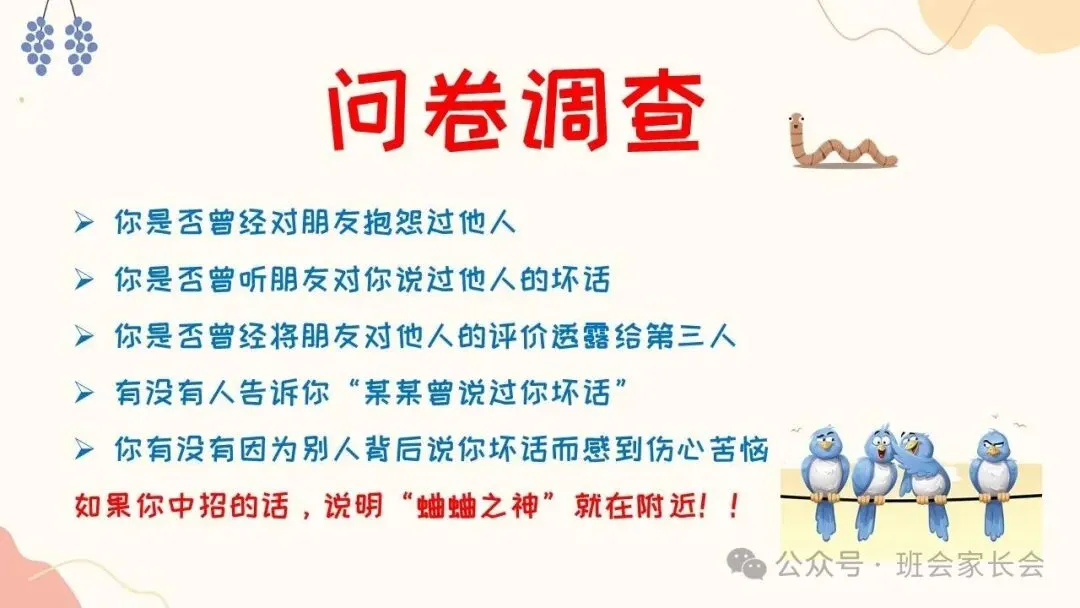 问卷调查

➢ 你是否曾经对朋友抱怨过他人

➢ 你是否曾听朋友对你说过他人的坏话

➢ 你是否曾经将朋友对他人的评价透露给第三人

➢ 有没有人告诉你“某某曾说过你坏话”

➢ 你有没有因为别人背后说你坏话而感到伤心苦恼

如果你中招的话，说明“蛐蛐之神”就在附近！！

公众号 · 班会家长会